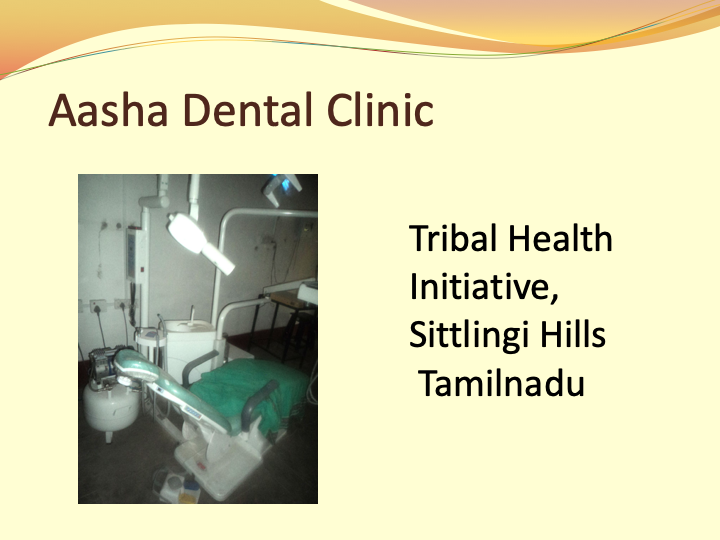 Aasha Dental Clinic

Tribal Health Initiative, Sittlingi Hills Tamilnadu